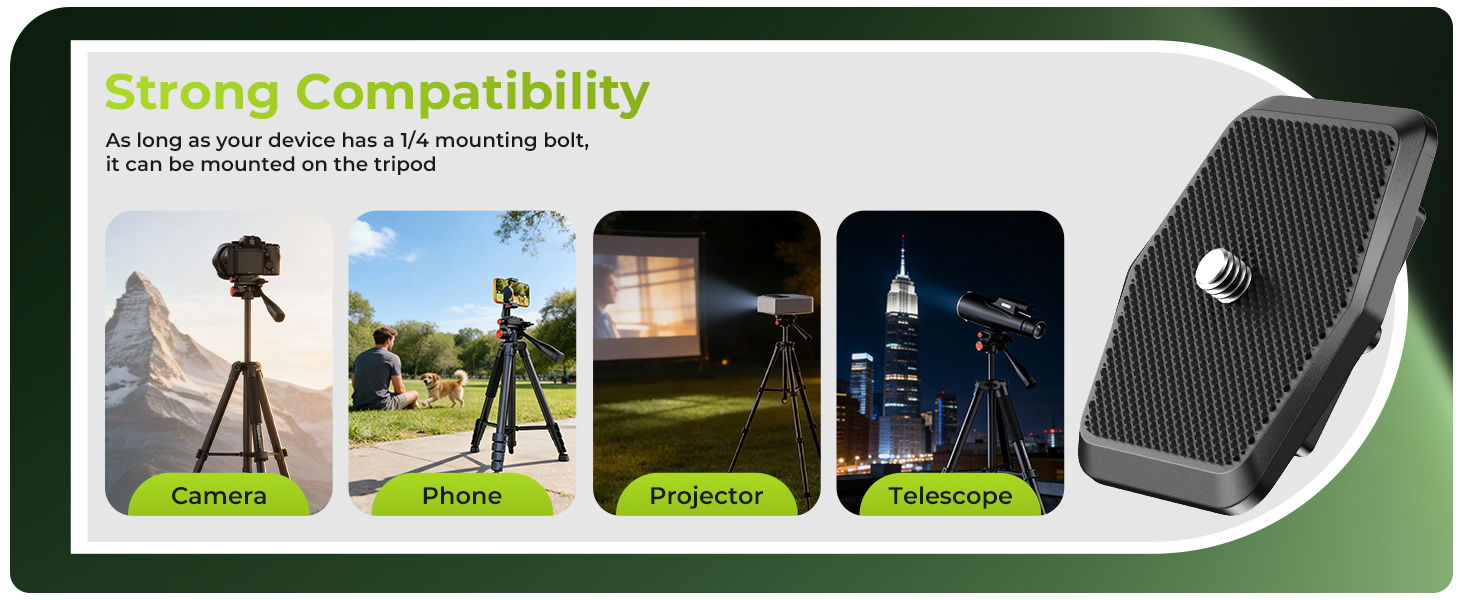 Strong Compatibility

As long as your device has a 1/4 mounting bolt, it can be mounted on the tripod

Camera

Phone

Projector

Telescope